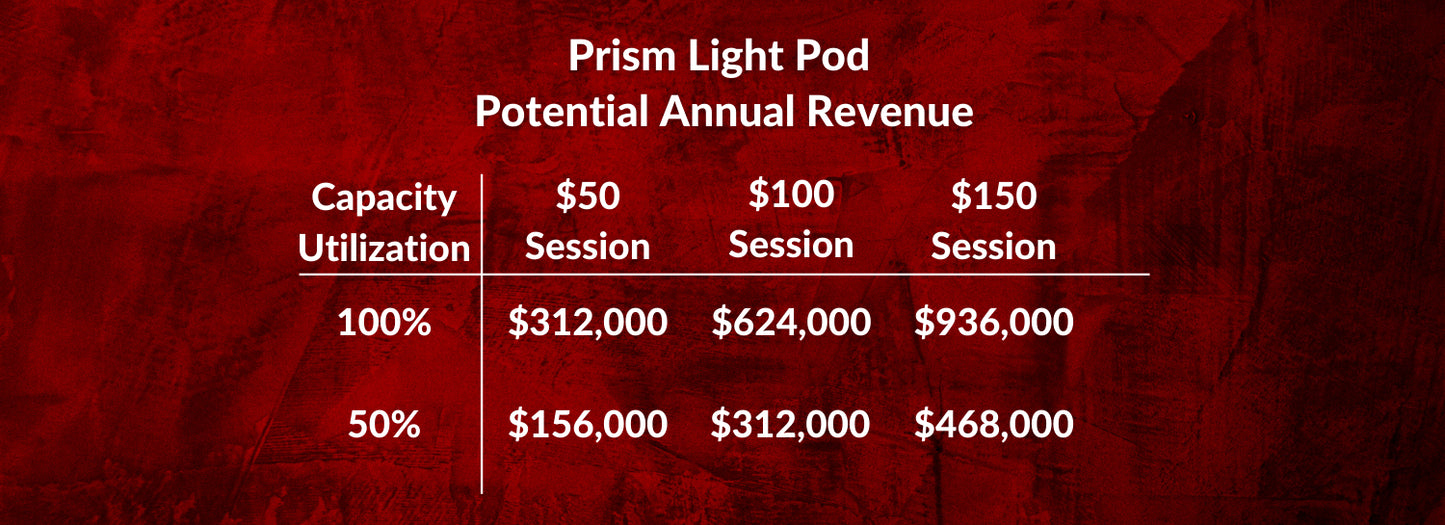 Prism Light Pod
Potential Annual Revenue

| Capacity Utilization | \$50 Session | \$100 Session | \$150 Session |
|---|---|---|---|
| 100% | \$312,000 | \$624,000 | \$936,000 |
| 50% | \$156,000 | \$312,000 | \$468,000 |